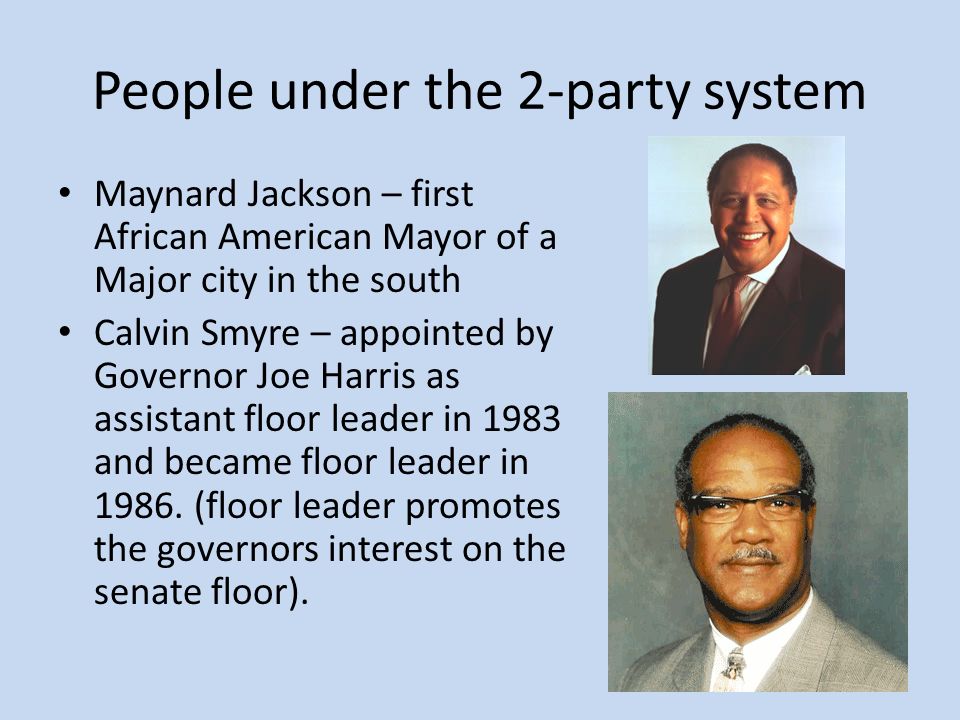 People under the 2-party system

• Maynard Jackson – first African American Mayor of a Major city in the south
• Calvin Smyre – appointed by Governor Joe Harris as assistant floor leader in 1983 and became floor leader in 1986. (floor leader promotes the governors interest on the senate floor).